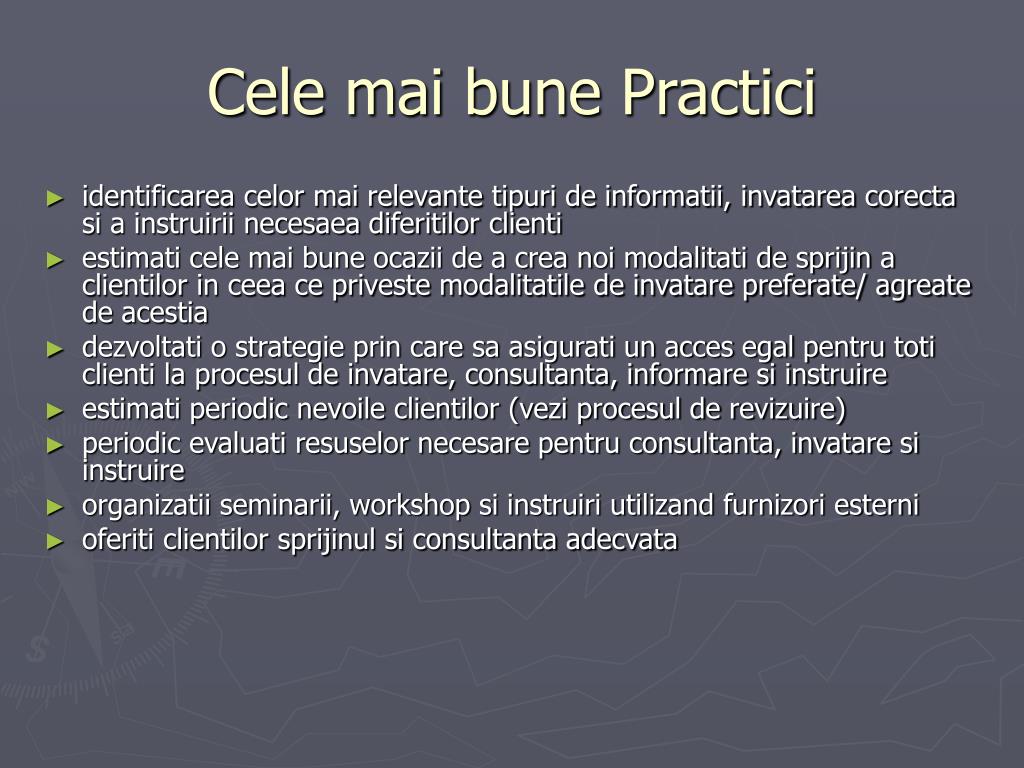 Cele mai bune Practici

► identificarea celor mai relevante tipuri de informatii, invatarea corecta si a instruirii necesaea diferitilor clienti
► estimati cele mai bune ocazii de a crea noi modalitati de sprijin a clientilor in ceea ce priveste modalitatile de invatare preferate/ agreate de acestia
► dezvoltati o strategie prin care sa asigurati un acces egal pentru toti clienti la procesul de invatare, consultanta, informare si instruire
► estimati periodic nevoile clientilor (vezi procesul de revizuire)
► periodic evaluati resuselor necesare pentru consultanta, invatare si instruire
► organizatii seminarii, workshop si instruiri utilizand furnizori esterni
► oferiti clientilor sprijinul si consultanta adecvata